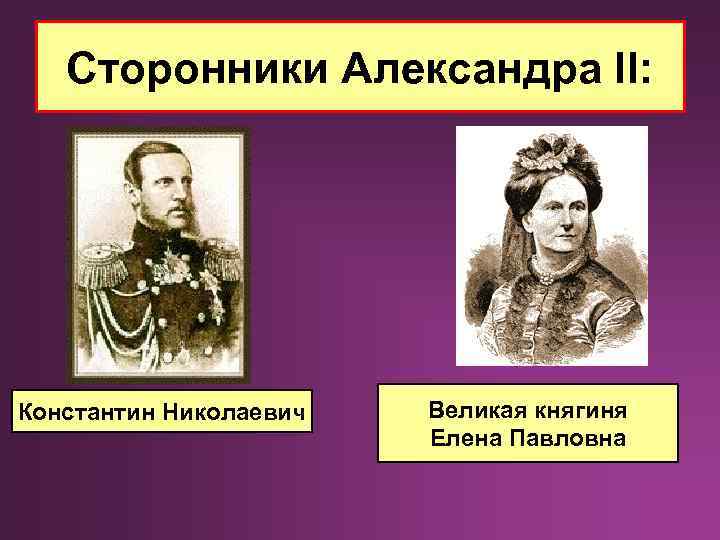 Сторонники Александра II:

Константин Николаевич

Великая княгиня
Елена Павловна